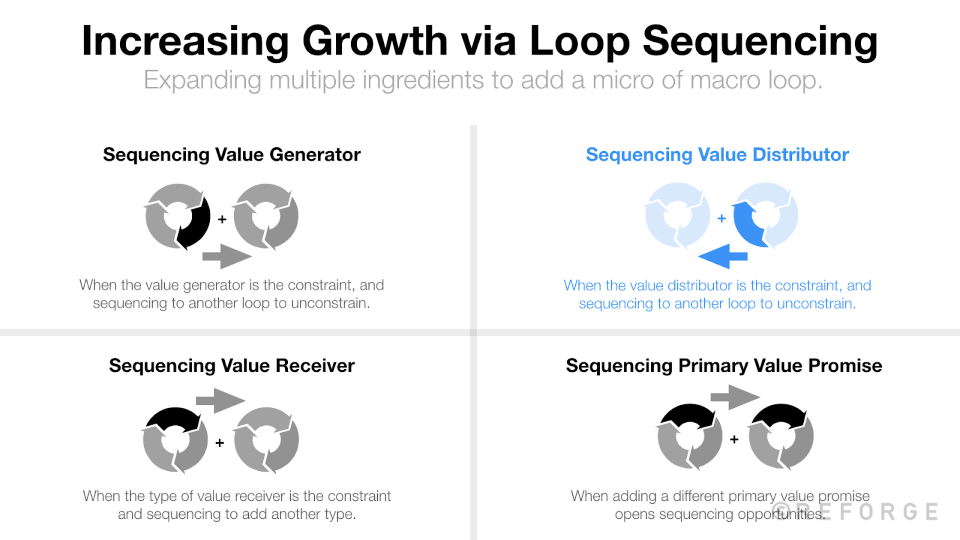 Increasing Growth via Loop Sequencing

Expanding multiple ingredients to add a micro of macro loop.

Sequencing Value Generator

+

When the value generator is the constraint, and sequencing to another loop to unconstrain.

Sequencing Value Distributor

+

When the value distributor is the constraint, and sequencing to another loop to unconstrain.

Sequencing Value Receiver

+

When the type of value receiver is the constraint and sequencing to add another type.

Sequencing Primary Value Promise

+

When adding a different primary value promise opens sequencing opportunities.

©REFORGE